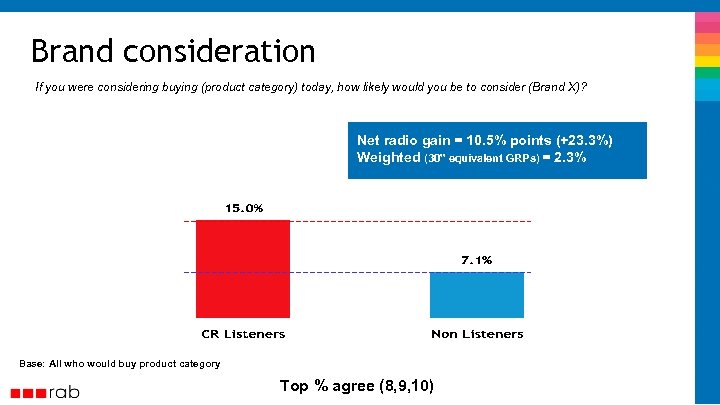 Brand consideration

If you were considering buying (product category) today, how likely would you be to consider (Brand X)?

Net radio gain = 10.5% points (+23.3%)
Weighted (30" equivalent GRPs) = 2.3%

15.0%

7.1%

CR Listeners

Non Listeners

Base: All who would buy product category

Top % agree (8,9,10)

rab